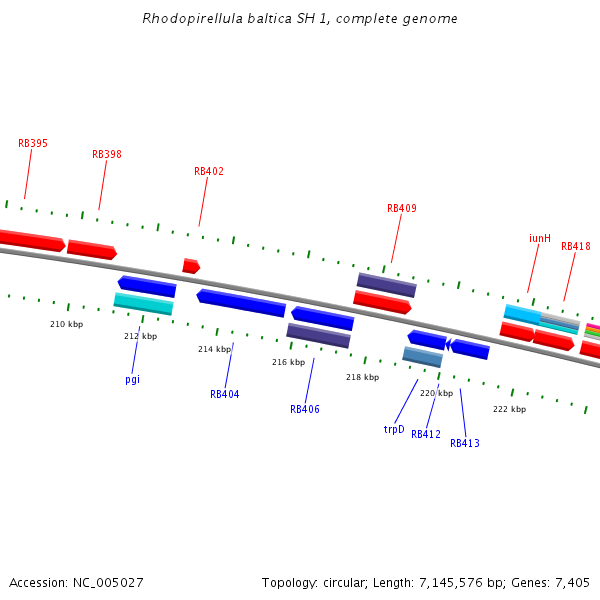 Rhodopirellula baltica SH 1, complete genome

RB395
RB398
RB402
RB409
iunH
RB418

210 kbp
212 kbp
214 kbp
216 kbp
218 kbp
220 kbp
222 kbp

pgi
RB404
RB406
trpD
RB412
RB413

Accession: NC_005027

Topology: circular; Length: 7,145,576 bp; Genes: 7,405